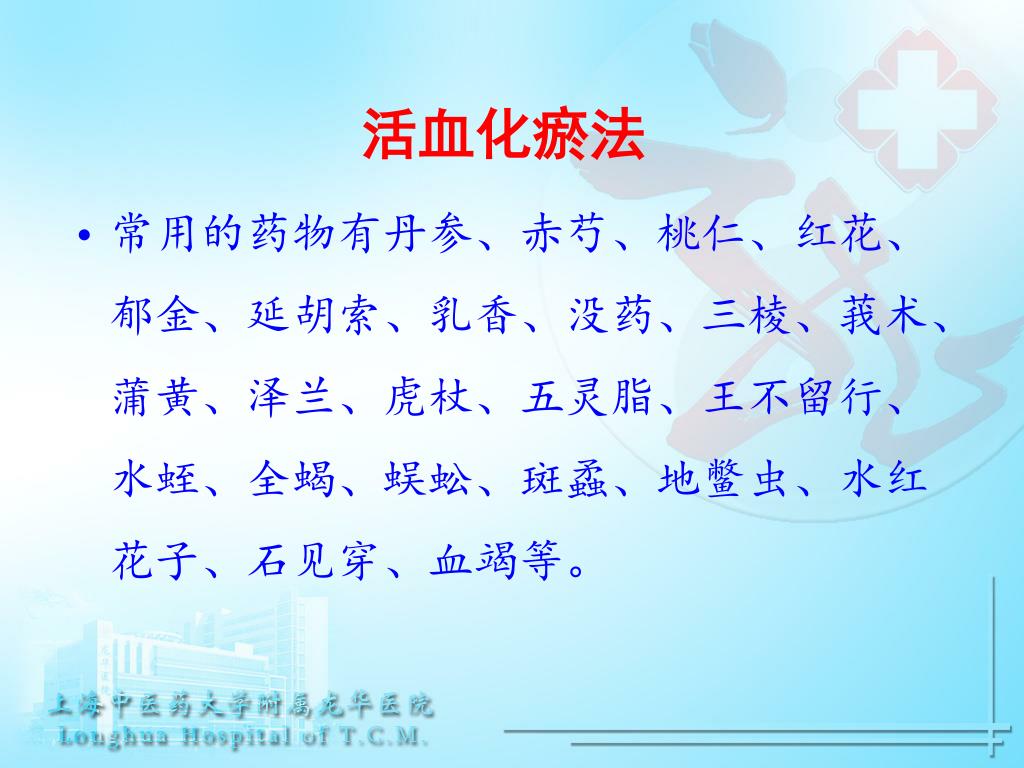 活血化瘀法

• 常用的药物有丹参、赤芍、桃仁、红花、郁金、延胡索、乳香、没药、三棱、莪术、蒲黄、泽兰、虎杖、五灵脂、王不留行、水蛭、全蝎、蜈蚣、斑蝥、地鳖虫、水红花子、石见穿、血竭等。

上海中医药大学附属龙华医院
Longhua Hospital of T.C.M.